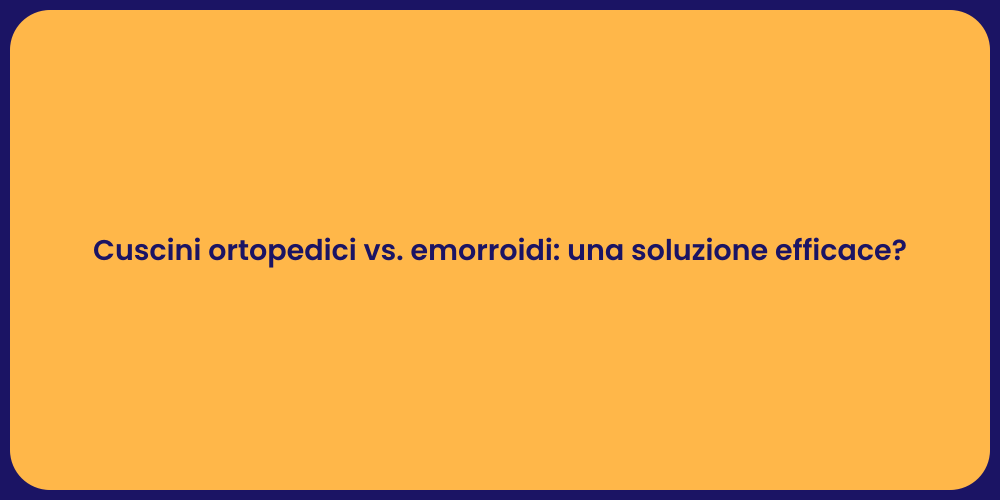 Cuscini ortopedici vs. emorroidi: una soluzione efficace?